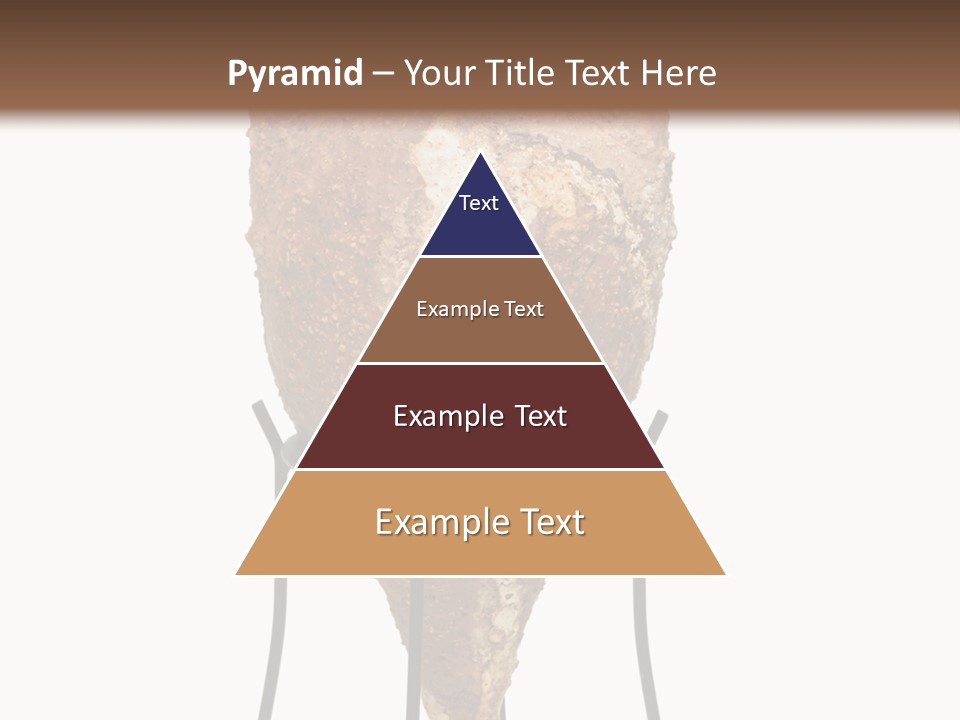 Pyramid – Your Title Text Here

Text

Example Text

Example Text

Example Text